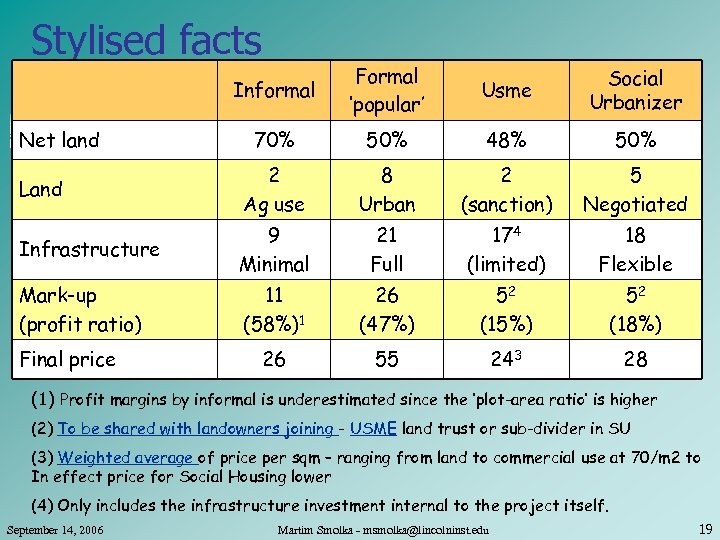 Stylised facts

| | Informal | Formal 'popular' | Usme | Social Urbanizer |
|---|---|---|---|---|
| Net land | 70% | 50% | 48% | 50% |
| Land | 2 Ag use | 8 Urban | 2 (sanction) | 5 Negotiated |
| Infrastructure | 9 Minimal | 21 Full | $17^4$ (limited) | 18 Flexible |
| Mark-up (profit ratio) | 11 $(58\%)^1$ | 26 (47%) | $5^2$ (15%) | $5^2$ (18%) |
| Final price | 26 | 55 | $24^3$ | 28 |

(1) Profit margins by informal is underestimated since the 'plot-area ratio' is higher

(2) To be shared with landowners joining - USME land trust or sub-divider in SU

(3) Weighted average of price per sqm – ranging from land to commercial use at 70/m2 to In effect price for Social Housing lower

(4) Only includes the infrastructure investment internal to the project itself.

September 14, 2006 Martim Smolka - msmolka@lincolninst.edu 19